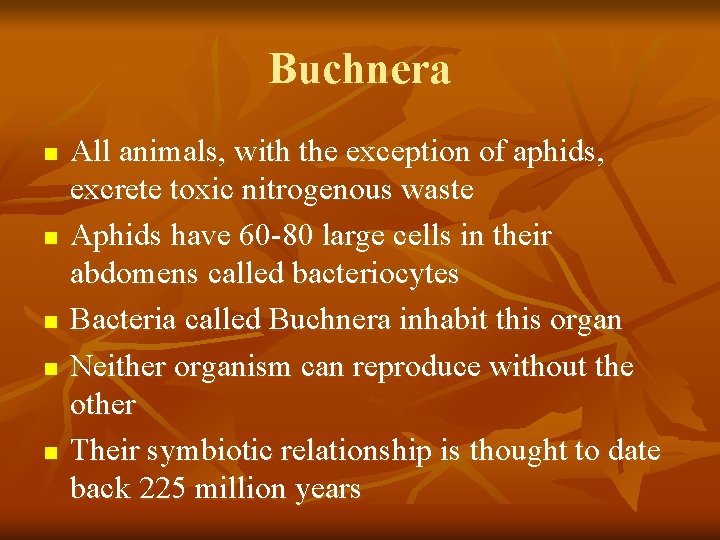 Buchnera

- All animals, with the exception of aphids, excrete toxic nitrogenous waste
- Aphids have 60-80 large cells in their abdomens called bacteriocytes
- Bacteria called Buchnera inhabit this organ
- Neither organism can reproduce without the other
- Their symbiotic relationship is thought to date back 225 million years